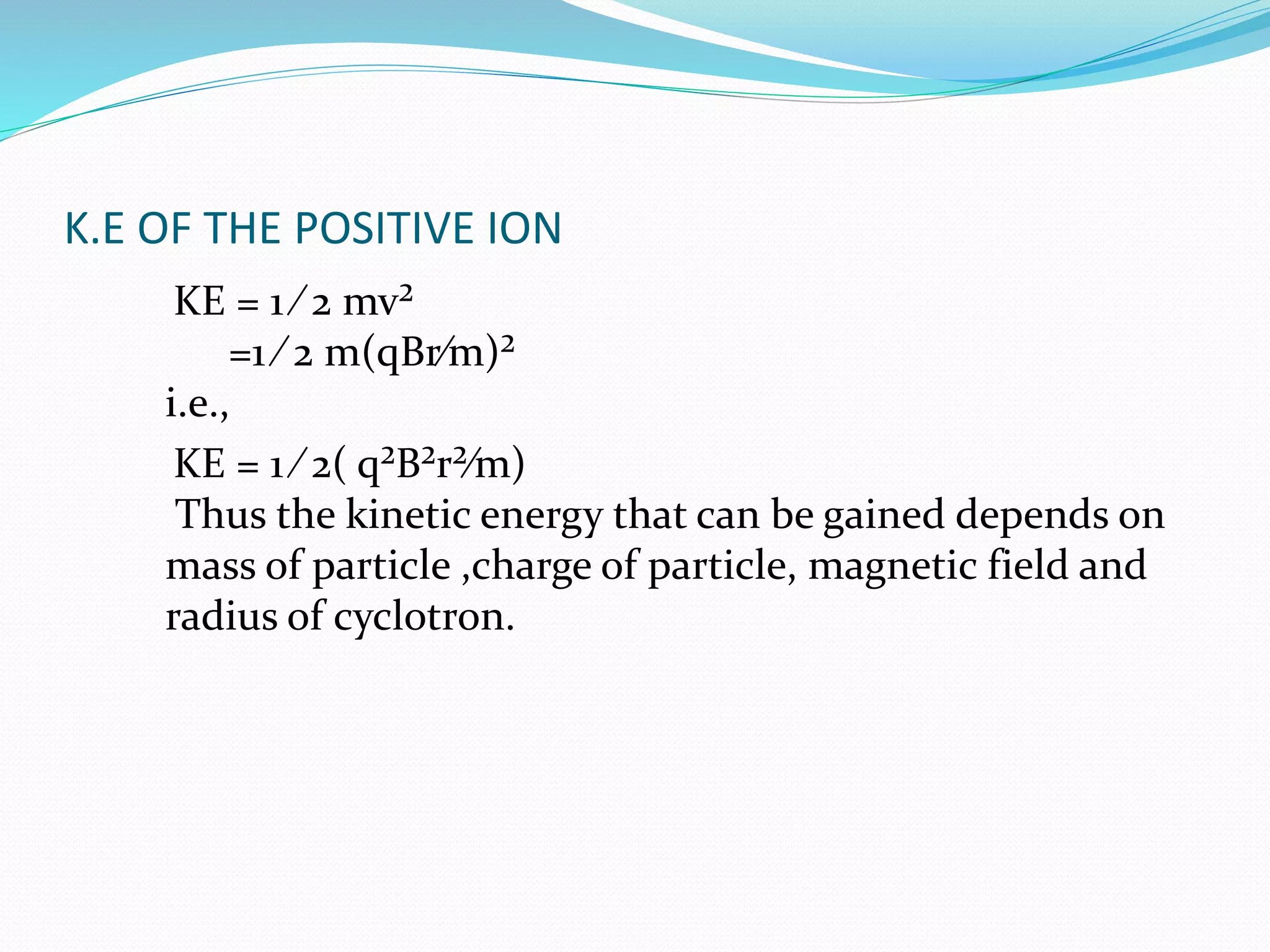 K.E OF THE POSITIVE ION

$KE = 1/2\ mv^2$

$=1/2\ m(qBr/m)^2$

i.e.,

$KE = 1/2(\ q^2B^2r^2/m)$

Thus the kinetic energy that can be gained depends on mass of particle ,charge of particle, magnetic field and radius of cyclotron.